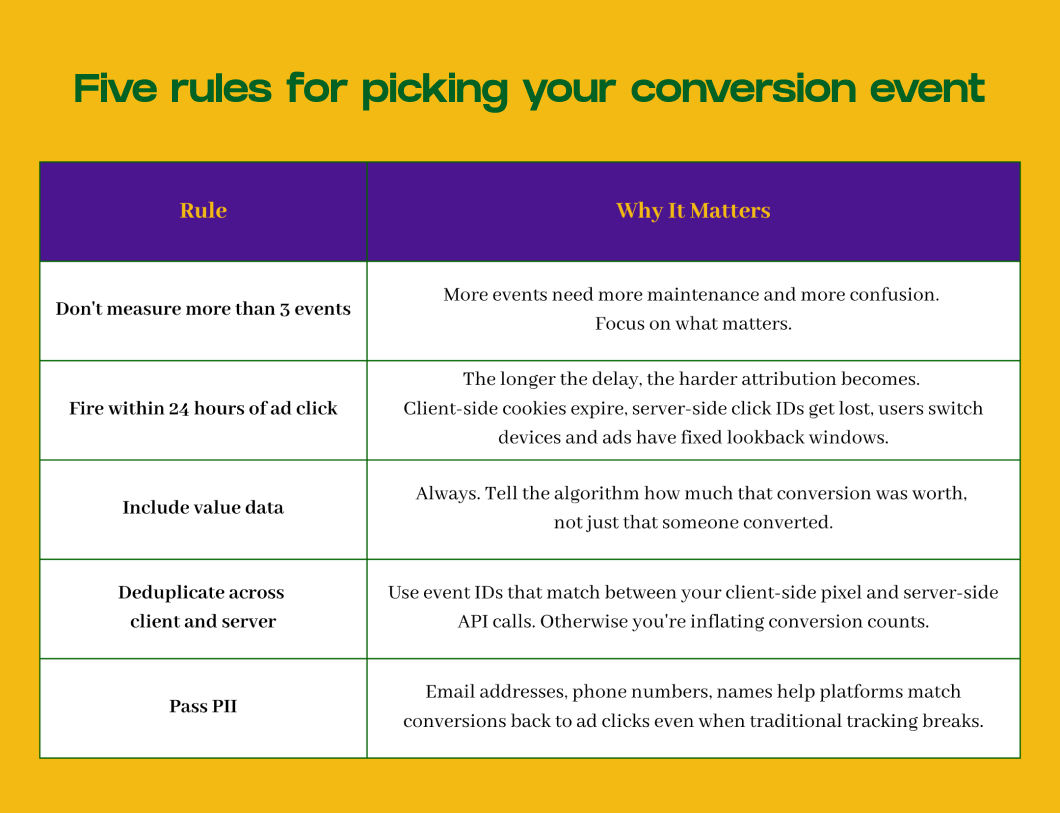 Five rules for picking your conversion event

| Rule | Why It Matters |
|---|---|
| Don't measure more than 3 events | More events need more maintenance and more confusion. Focus on what matters. |
| Fire within 24 hours of ad click | The longer the delay, the harder attribution becomes. Client-side cookies expire, server-side click IDs get lost, users switch devices and ads have fixed lookback windows. |
| Include value data | Always. Tell the algorithm how much that conversion was worth, not just that someone converted. |
| Deduplicate across client and server | Use event IDs that match between your client-side pixel and server-side API calls. Otherwise you're inflating conversion counts. |
| Pass PII | Email addresses, phone numbers, names help platforms match conversions back to ad clicks even when traditional tracking breaks. |